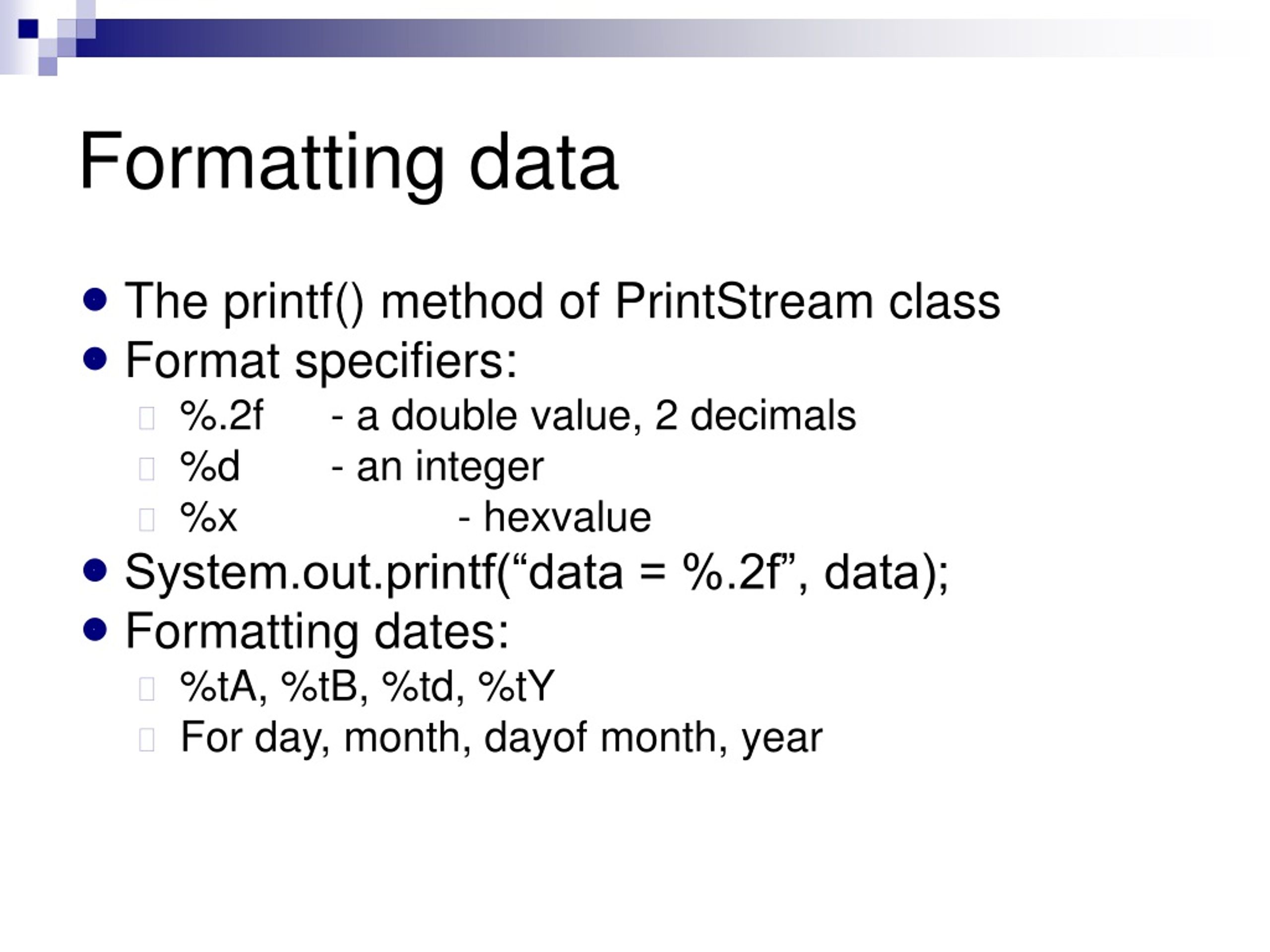 Formatting data

- The printf() method of PrintStream class
- Format specifiers:
  - %.2f - a double value, 2 decimals
  - %d - an integer
  - %x - hexvalue
- System.out.printf(“data = %.2f”, data);
- Formatting dates:
  - %tA, %tB, %td, %tY
  - For day, month, dayof month, year